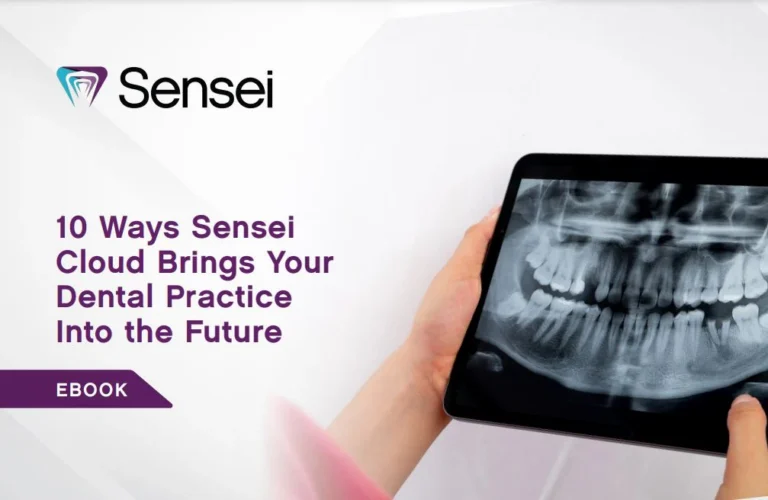 Sensei

10 Ways Sensei Cloud Brings Your Dental Practice Into the Future

EBOOK